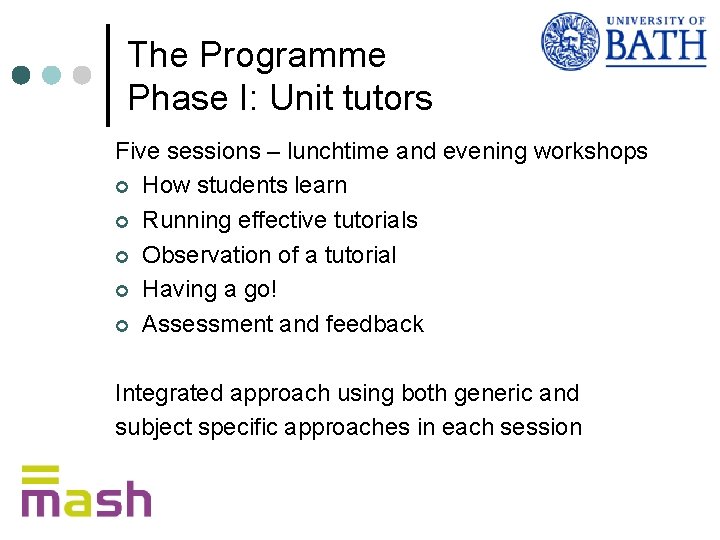 The Programme
Phase I: Unit tutors

UNIVERSITY OF
BATH

Five sessions – lunchtime and evening workshops

• How students learn
• Running effective tutorials
• Observation of a tutorial
• Having a go!
• Assessment and feedback

Integrated approach using both generic and subject specific approaches in each session

mash